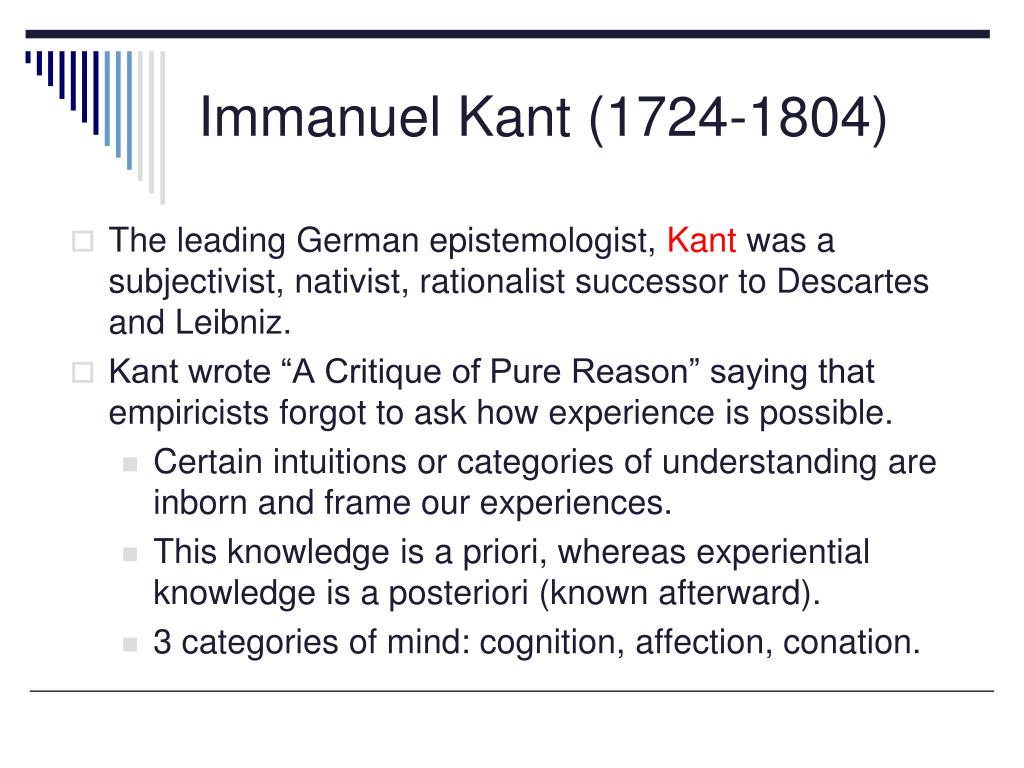 Immanuel Kant (1724-1804)

The leading German epistemologist, Kant was a subjectivist, nativist, rationalist successor to Descartes and Leibniz.

Kant wrote “A Critique of Pure Reason” saying that empiricists forgot to ask how experience is possible.

Certain intuitions or categories of understanding are inborn and frame our experiences.

This knowledge is a priori, whereas experiential knowledge is a posteriori (known afterward).

3 categories of mind: cognition, affection, conation.